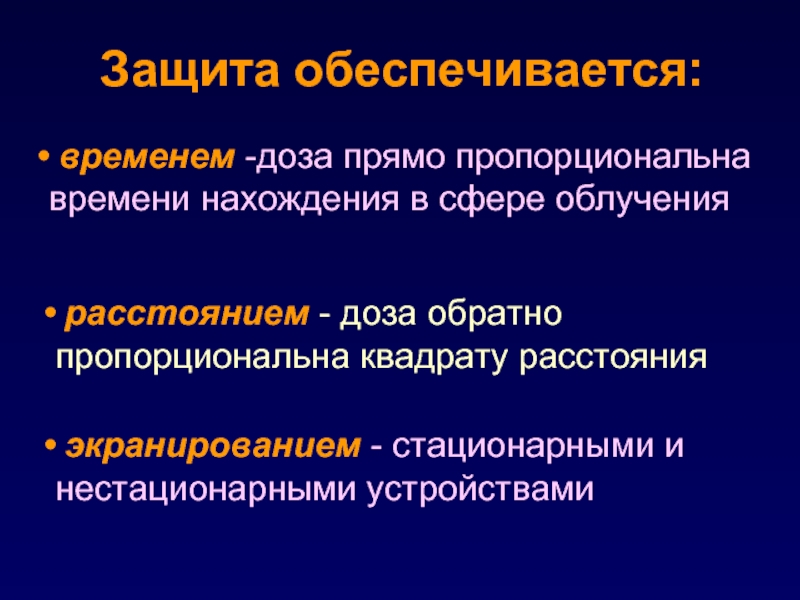 Защита обеспечивается:

• временем -доза прямо пропорциональна времени нахождения в сфере облучения

• расстоянием - доза обратно пропорциональна квадрату расстояния

• экранированием - стационарными и нестационарными устройствами